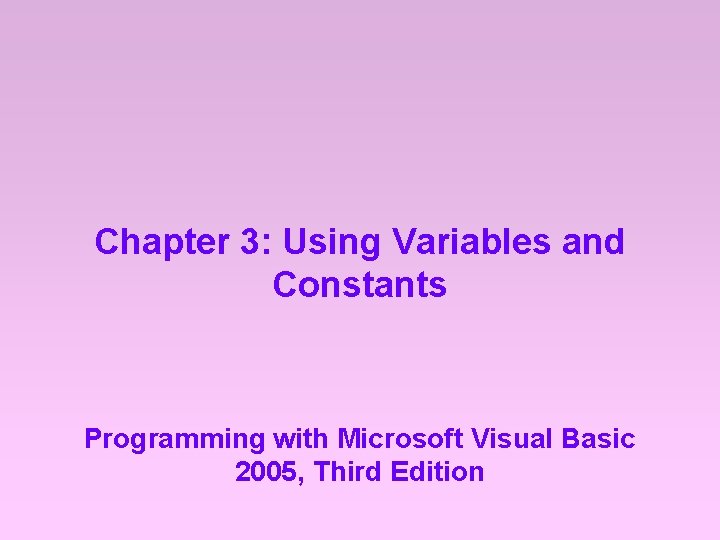 Chapter 3: Using Variables and Constants

Programming with Microsoft Visual Basic 2005, Third Edition